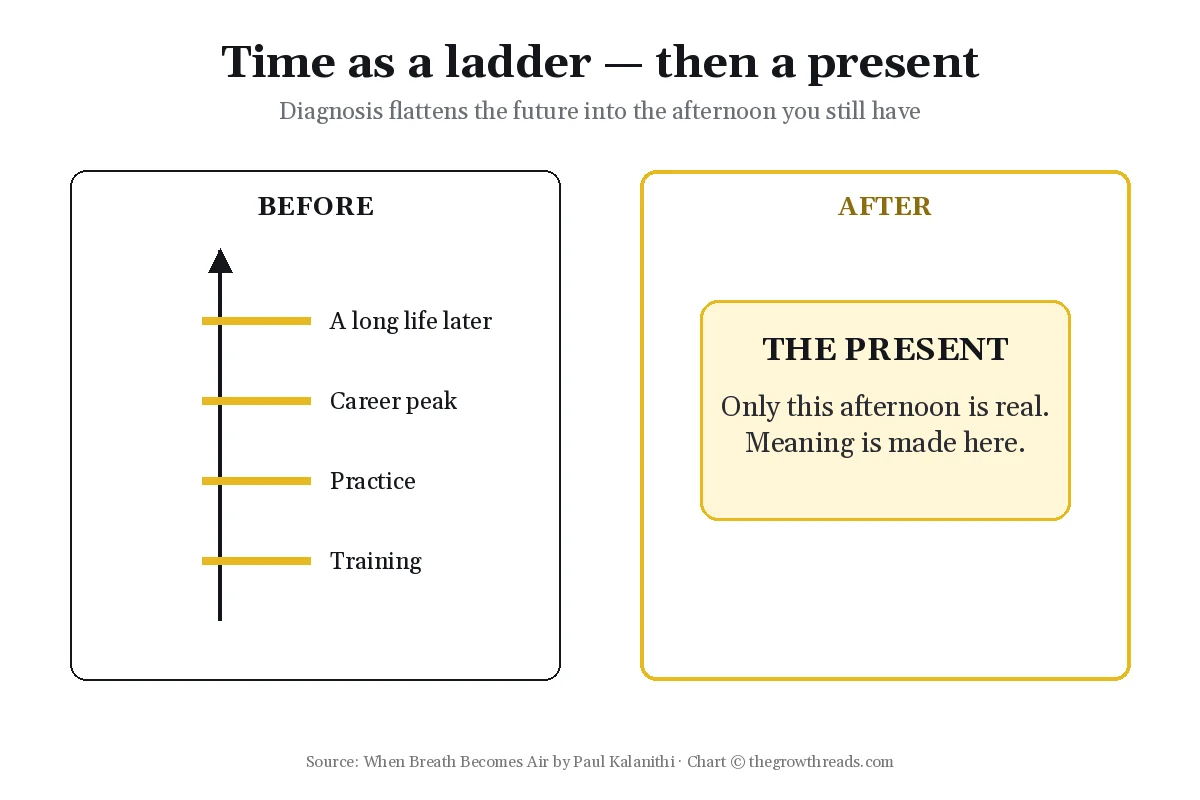 Time as a ladder — then a present

Diagnosis flattens the future into the afternoon you still have

BEFORE

A long life later

Career peak

Practice

Training

AFTER

THE PRESENT

Only this afternoon is real.
Meaning is made here.

Source: When Breath Becomes Air by Paul Kalanithi · Chart © thegrowthreads.com